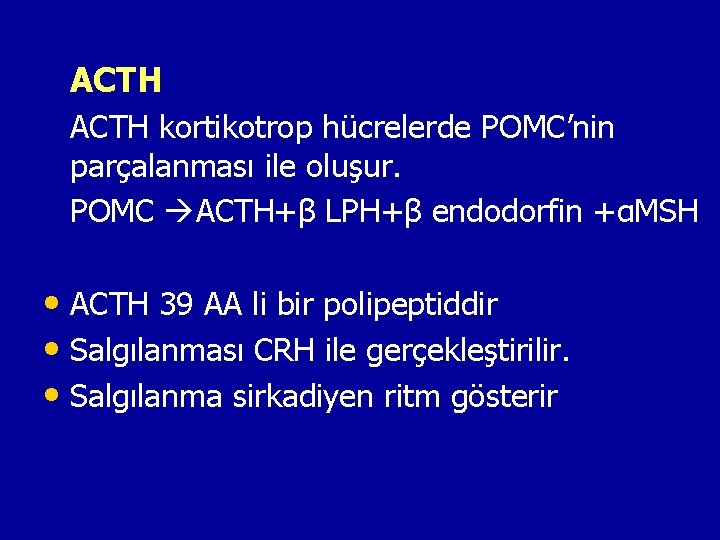 ACTH

ACTH kortikotrop hücrelerde POMC'nin parçalanması ile oluşur.

POMC →ACTH+β LPH+β endodorfin +αMSH

• ACTH 39 AA li bir polipeptiddir
• Salgılanması CRH ile gerçekleştirilir.
• Salgılanma sirkadiyen ritm gösterir